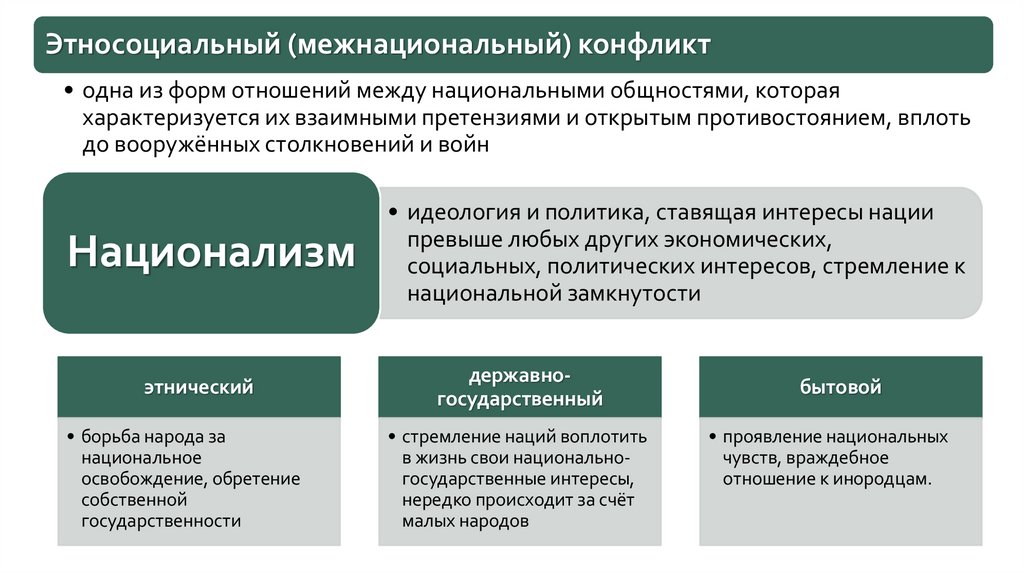 Этносоциальный (межнациональный) конфликт

• одна из форм отношений между национальными общностями, которая характеризуется их взаимными претензиями и открытым противостоянием, вплоть до вооружённых столкновений и войн

Национализм

• идеология и политика, ставящая интересы нации превыше любых других экономических, социальных, политических интересов, стремление к национальной замкнутости

этнический

• борьба народа за национальное освобождение, обретение собственной государственности

державно-государственный

• стремление наций воплотить в жизнь свои национально-государственные интересы, нередко происходит за счёт малых народов

бытовой

• проявление национальных чувств, враждебное отношение к инородцам.